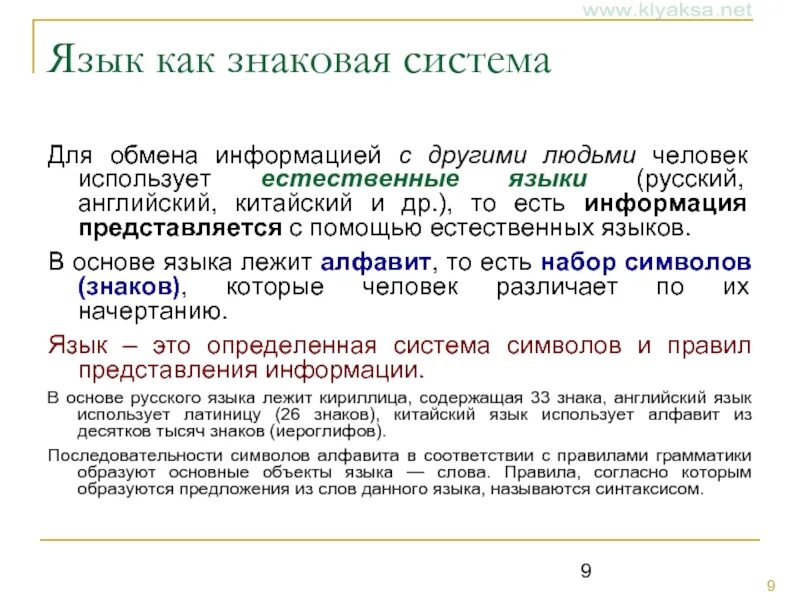 www.klyaksa.net

Язык как знаковая система

Для обмена информацией с другими людьми человек использует естественные языки (русский, английский, китайский и др.), то есть информация представляется с помощью естественных языков.

В основе языка лежит алфавит, то есть набор символов (знаков), которые человек различает по их начертанию.

Язык – это определенная система символов и правил представления информации.

В основе русского языка лежит кириллица, содержащая 33 знака, английский язык использует латиницу (26 знаков), китайский язык использует алфавит из десятков тысяч знаков (иероглифов).

Последовательности символов алфавита в соответствии с правилами грамматики образуют основные объекты языка — слова. Правила, согласно которым образуются предложения из слов данного языка, называются синтаксисом.

9

9